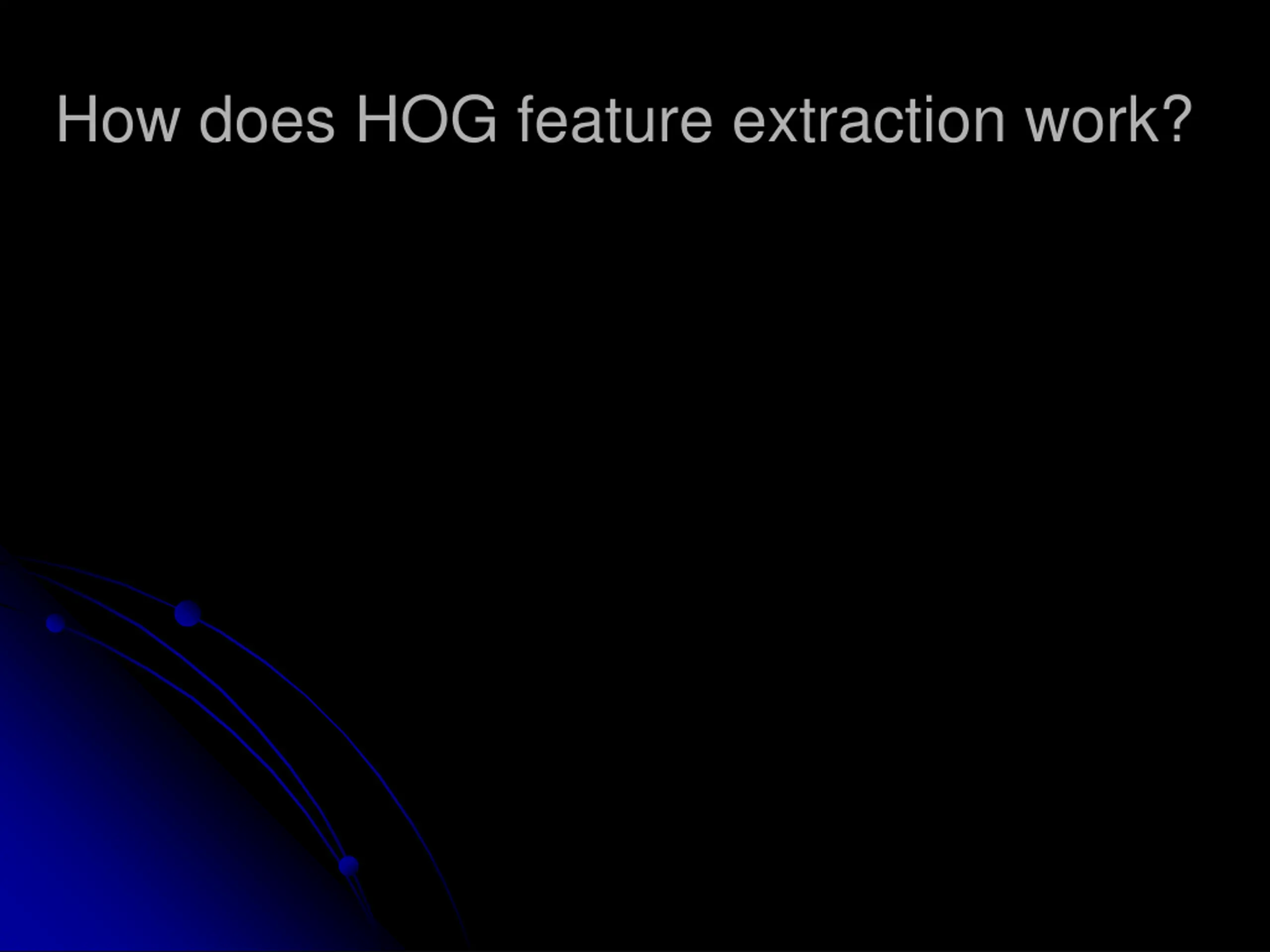 How does HOG feature extraction work?